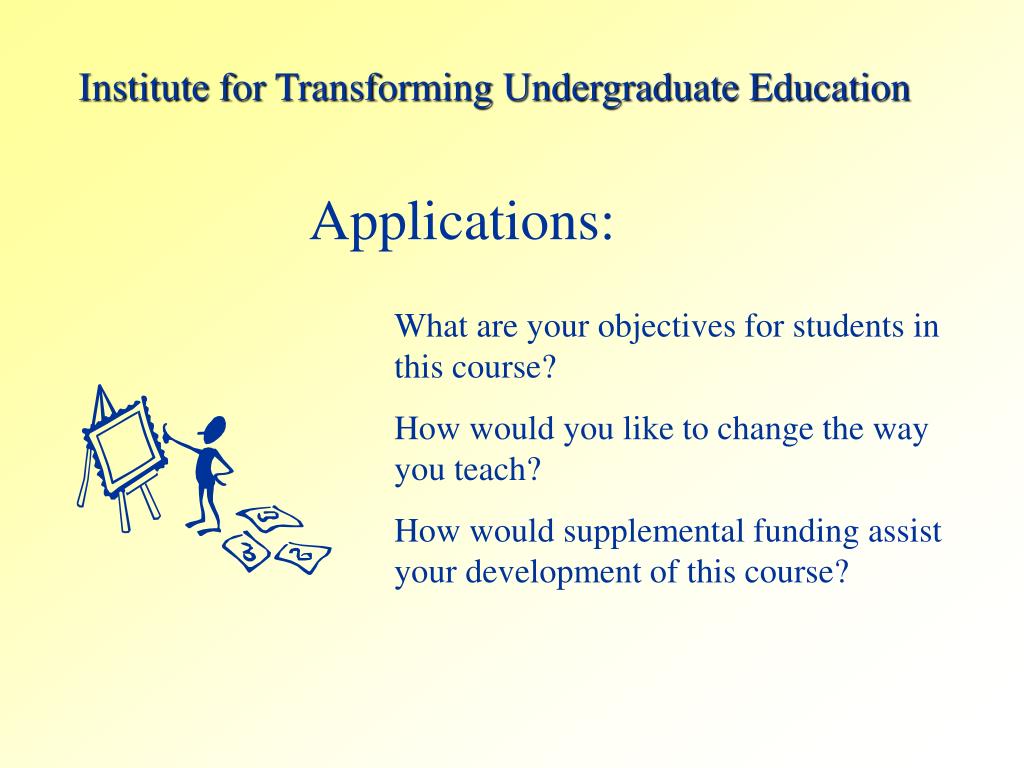 Institute for Transforming Undergraduate Education

Applications:

What are your objectives for students in this course?

How would you like to change the way you teach?

How would supplemental funding assist your development of this course?